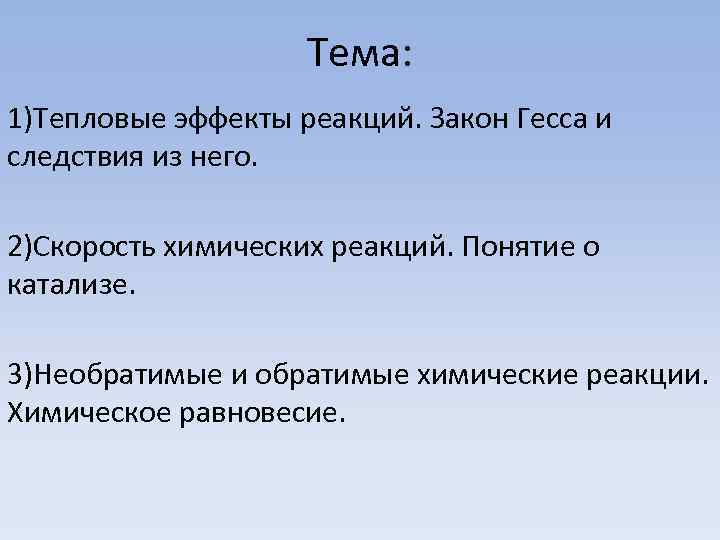 Тема:

1)Тепловые эффекты реакций. Закон Гесса и следствия из него.

2)Скорость химических реакций. Понятие о катализе.

3)Необратимые и обратимые химические реакции. Химическое равновесие.